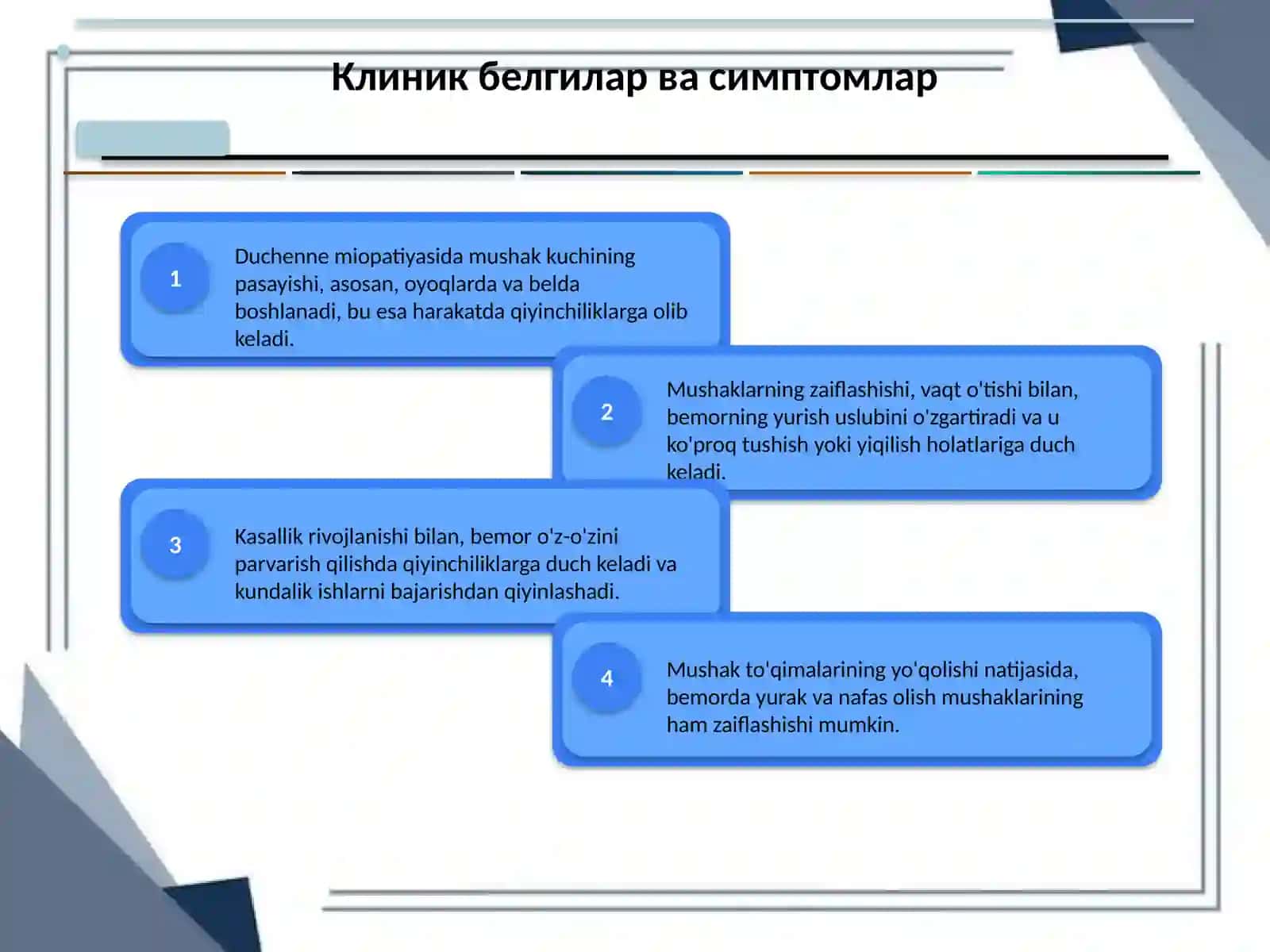 Клиник белгилар ва симптомлар

1

Duchenne miopatiyasida mushak kuchining pasayishi, asosan, oyoqlarda va belda boshlanadi, bu esa harakatda qiyinchiliklarga olib keladi.

2

Mushaklarning zaiflashishi, vaqt o'tishi bilan, bemorning yurish uslubini o'zgartiradi va u ko'proq tushish yoki yiqilish holatlariga duch keladi.

3

Kasallik rivojlanishi bilan, bemor o'z-o'zini parvarish qilishda qiyinchiliklarga duch keladi va kundalik ishlarni bajarishdan qiyinlashadi.

4

Mushak to'qimalarining yo'qolishi natijasida, bemorda yurak va nafas olish mushaklarining ham zaiflashishi mumkin.